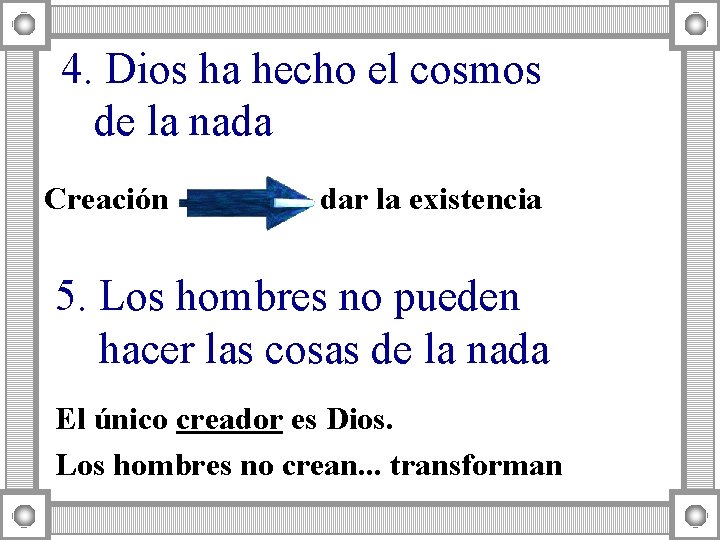 4. Dios ha hecho el cosmos de la nada

Creación dar la existencia

5. Los hombres no pueden hacer las cosas de la nada

El único creador es Dios.

Los hombres no crean... transforman